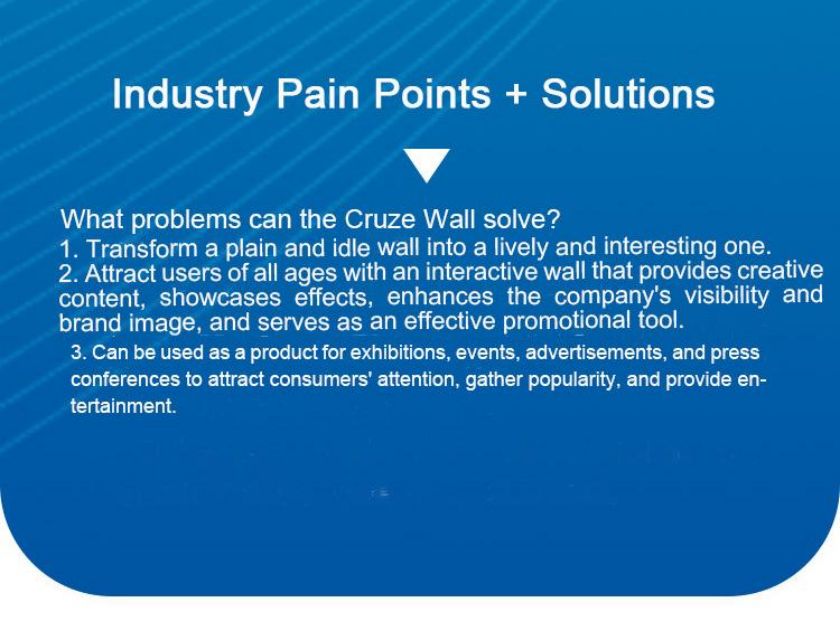 Industry Pain Points + Solutions

What problems can the Cruze Wall solve?
1. Transform a plain and idle wall into a lively and interesting one.
2. Attract users of all ages with an interactive wall that provides creative content, showcases effects, enhances the company's visibility and brand image, and serves as an effective promotional tool.
3. Can be used as a product for exhibitions, events, advertisements, and press conferences to attract consumers' attention, gather popularity, and provide entertainment.